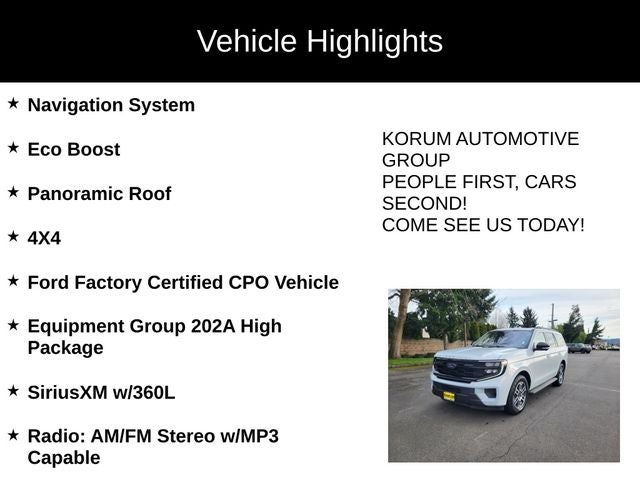 Vehicle Highlights

★ Navigation System

★ Eco Boost

★ Panoramic Roof

★ 4X4

★ Ford Factory Certified CPO Vehicle

★ Equipment Group 202A High Package

★ SiriusXM w/360L

★ Radio: AM/FM Stereo w/MP3 Capable

KORUM AUTOMOTIVE GROUP
PEOPLE FIRST, CARS SECOND!
COME SEE US TODAY!